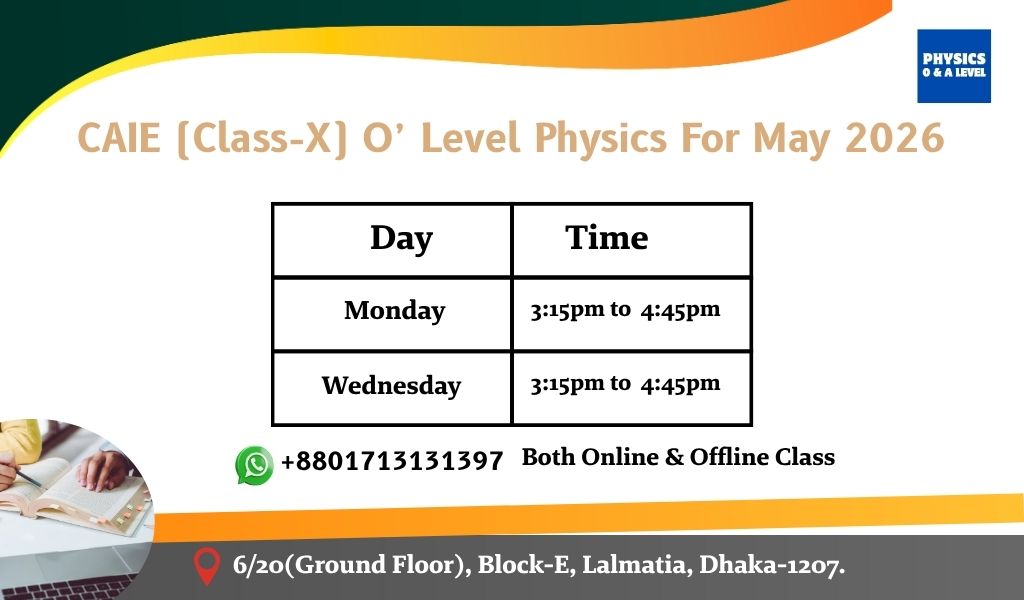 PHYSICS
O & A LEVEL

CAIE [Class-X] O' Level Physics For May 2026

| Day | Time |
|---|---|
| Monday | 3:15pm to 4:45pm |
| Wednesday | 3:15pm to 4:45pm |

+8801713131397 Both Online & Offline Class

6/20(Ground Floor), Block-E, Lalmatia, Dhaka-1207.